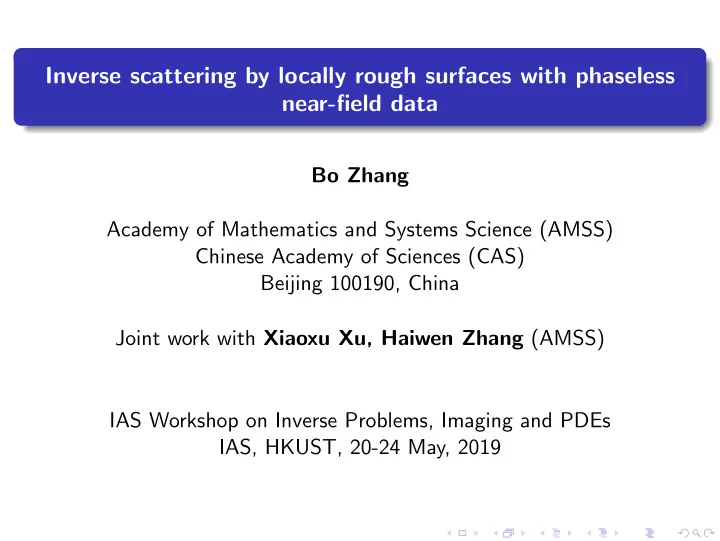 Inverse scattering by locally rough surfaces with phaseless near-field data

Bo Zhang

Academy of Mathematics and Systems Science (AMSS)
Chinese Academy of Sciences (CAS)
Beijing 100190, China

Joint work with Xiaoxu Xu, Haiwen Zhang (AMSS)

IAS Workshop on Inverse Problems, Imaging and PDEs
IAS, HKUST, 20-24 May, 2019